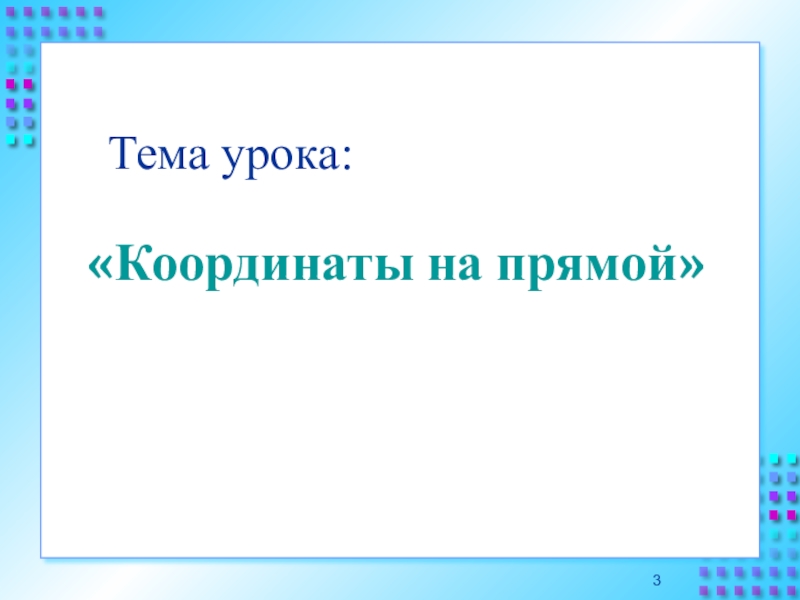 Тема урока:

«Координаты на прямой»

3